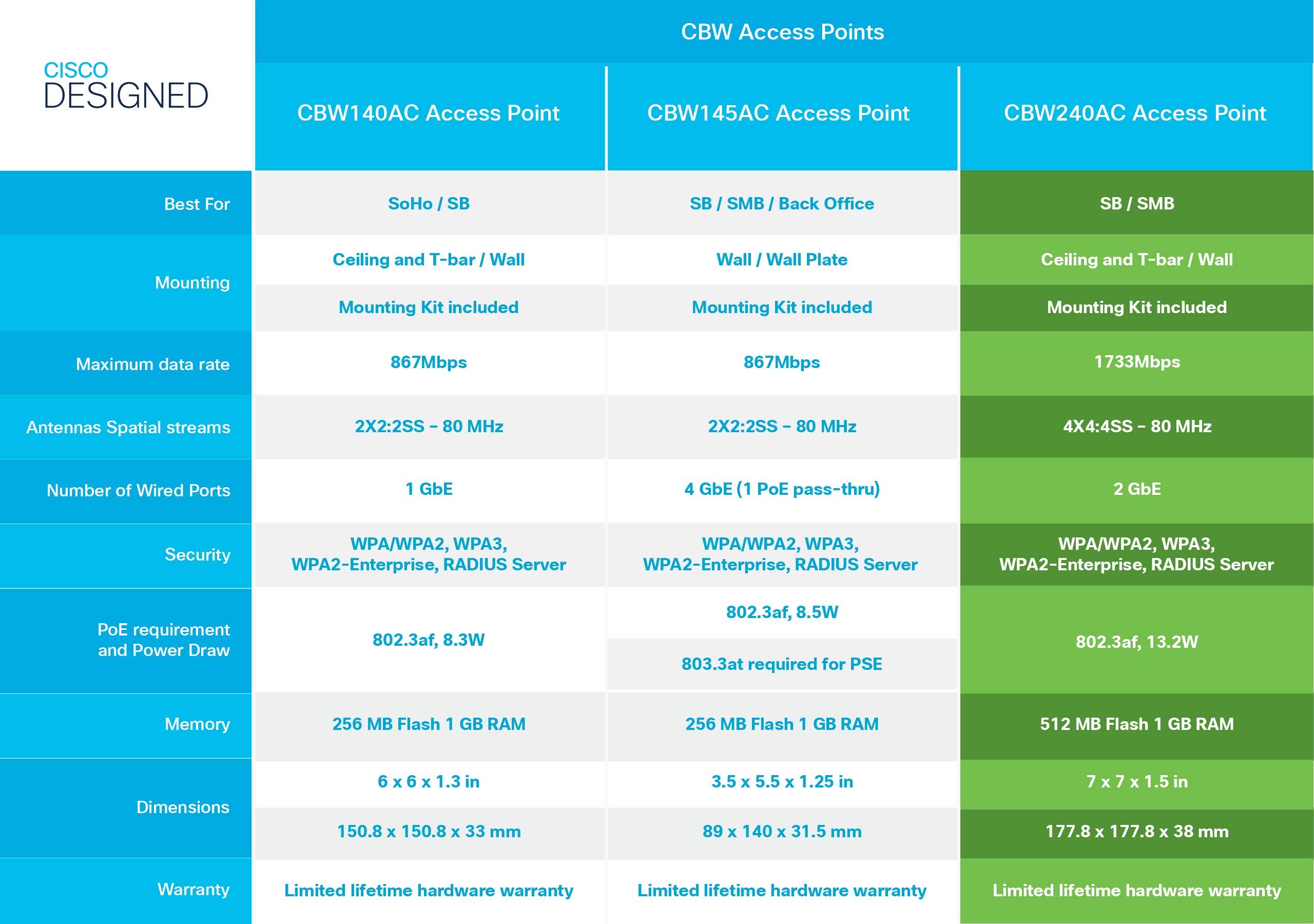 CISCO DESIGNED

CBW Access Points

| | CBW140AC Access Point | CBW145AC Access Point | CBW240AC Access Point |
|---|---|---|---|
| Best For | SoHo / SB | SB / SMB / Back Office | SB / SMB |
| Mounting | Ceiling and T-bar / Wall | Wall / Wall Plate | Ceiling and T-bar / Wall |
| | Mounting Kit included | Mounting Kit included | Mounting Kit included |
| Maximum data rate | 867Mbps | 867Mbps | 1733Mbps |
| Antennas Spatial streams | 2X2:2SS – 80 MHz | 2X2:2SS – 80 MHz | 4X4:4SS – 80 MHz |
| Number of Wired Ports | 1 GbE | 4 GbE (1 PoE pass-thru) | 2 GbE |
| Security | WPA/WPA2, WPA3, WPA2-Enterprise, RADIUS Server | WPA/WPA2, WPA3, WPA2-Enterprise, RADIUS Server | WPA/WPA2, WPA3, WPA2-Enterprise, RADIUS Server |
| PoE requirement and Power Draw | 802.3af, 8.3W | 802.3af, 8.5W | 802.3af, 13.2W |
| | | 803.3at required for PSE | |
| Memory | 256 MB Flash 1 GB RAM | 256 MB Flash 1 GB RAM | 512 MB Flash 1 GB RAM |
| Dimensions | 6 x 6 x 1.3 in | 3.5 x 5.5 x 1.25 in | 7 x 7 x 1.5 in |
| | 150.8 x 150.8 x 33 mm | 89 x 140 x 31.5 mm | 177.8 x 177.8 x 38 mm |
| Warranty | Limited lifetime hardware warranty | Limited lifetime hardware warranty | Limited lifetime hardware warranty |